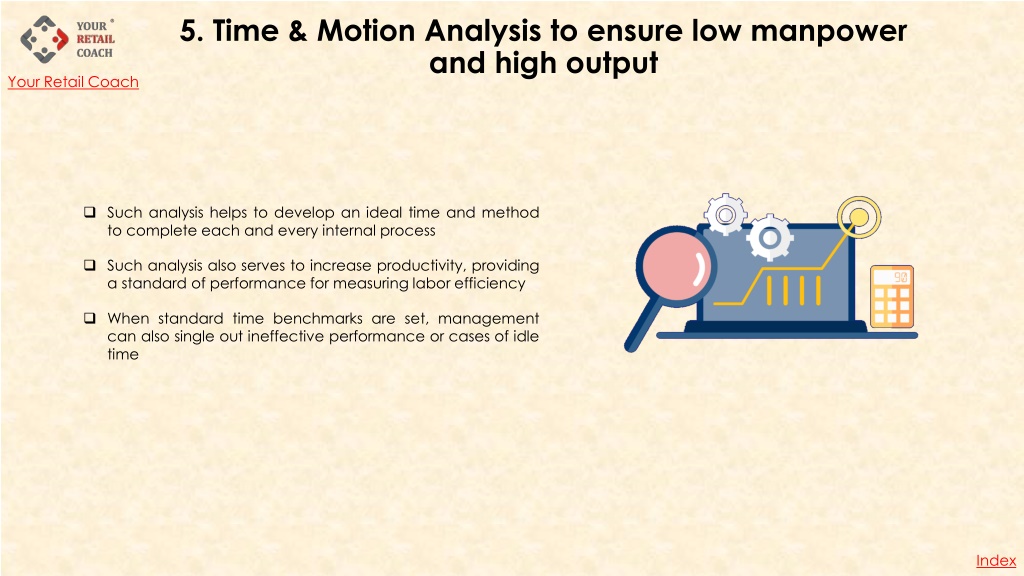 YOUR RETAIL COACH

Your Retail Coach

5. Time & Motion Analysis to ensure low manpower and high output

❑ Such analysis helps to develop an ideal time and method to complete each and every internal process

❑ Such analysis also serves to increase productivity, providing a standard of performance for measuring labor efficiency

❑ When standard time benchmarks are set, management can also single out ineffective performance or cases of idle time

90

Index